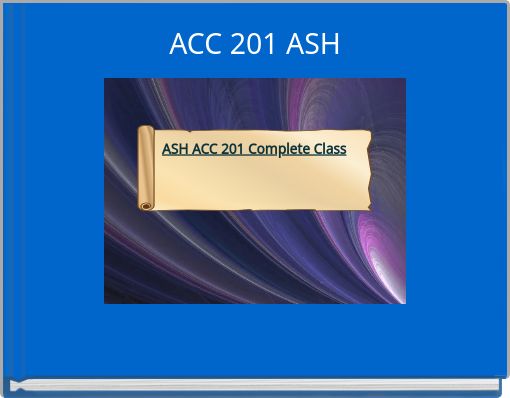 ACC 201 ASH

ASH ACC 201 Complete Class